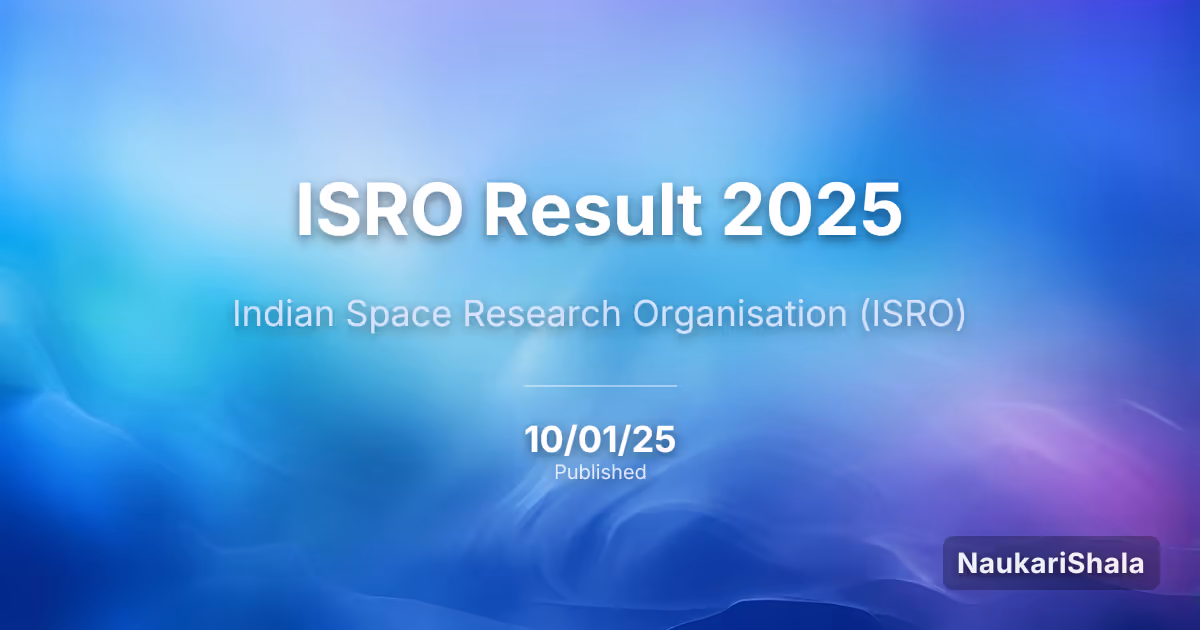 ISRO Result 2025

Indian Space Research Organisation (ISRO)

10/01/25
Published

NaukariShala